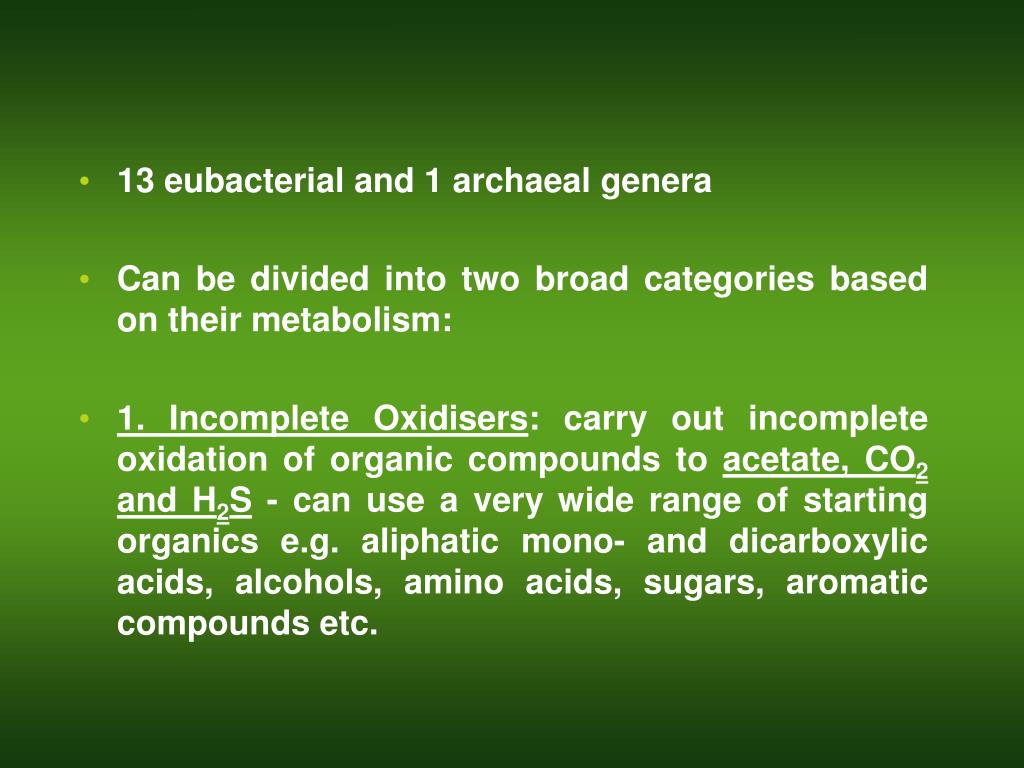 • 13 eubacterial and 1 archaeal genera

• Can be divided into two broad categories based on their metabolism:

• 1. Incomplete Oxidisers: carry out incomplete oxidation of organic compounds to acetate, $CO_2$ and $H_2S$ - can use a very wide range of starting organics e.g. aliphatic mono- and dicarboxylic acids, alcohols, amino acids, sugars, aromatic compounds etc.